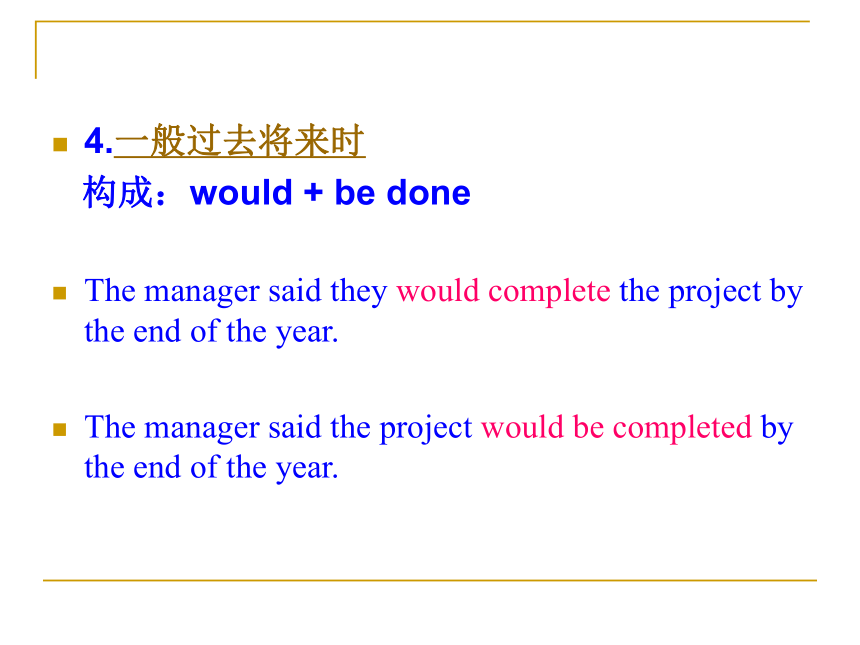 4.一般过去将来时
构成：would + be done

The manager said they would complete the project by the end of the year.

The manager said the project would be completed by the end of the year.